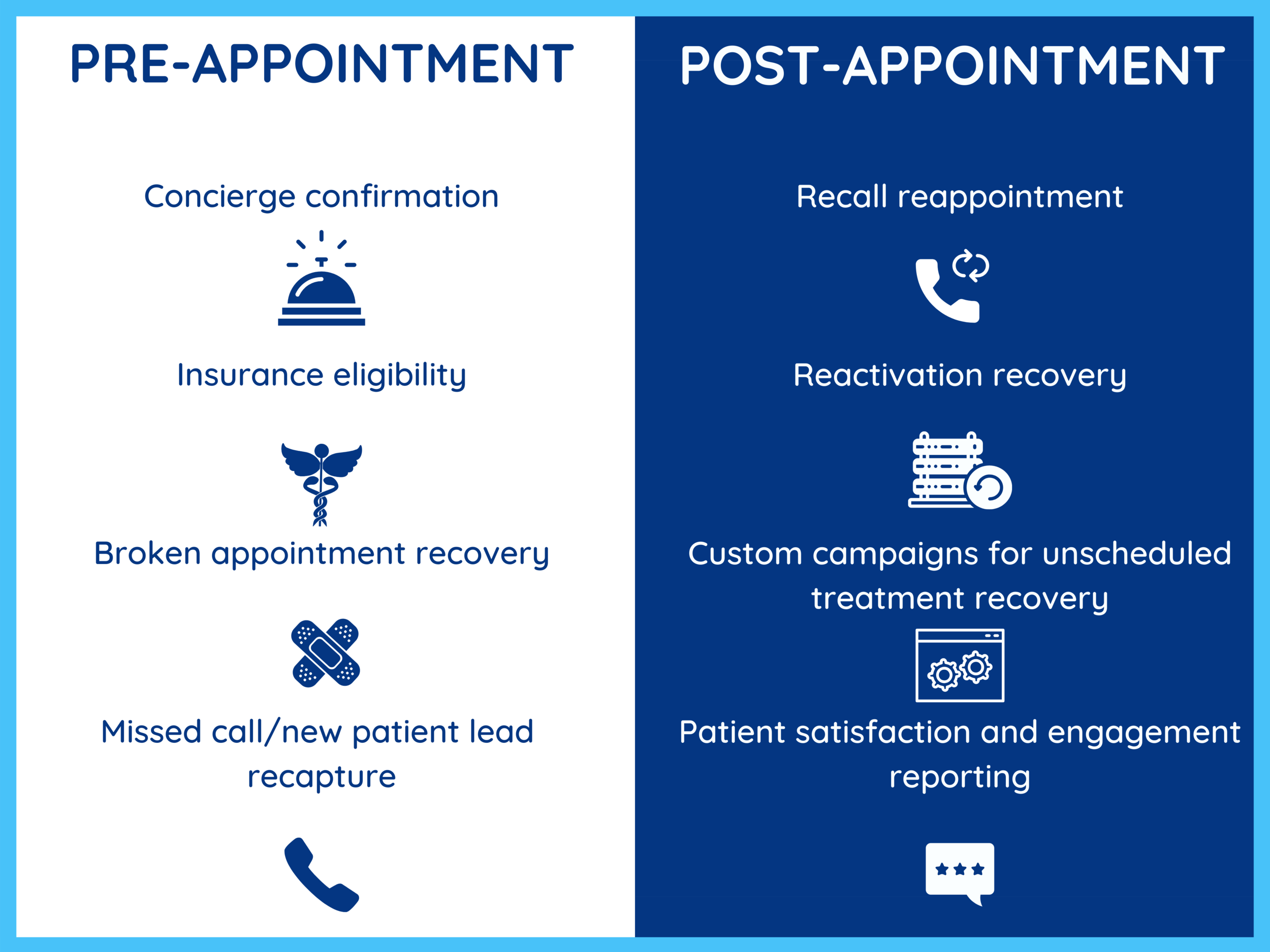 PRE-APPOINTMENT

Concierge confirmation

Insurance eligibility

Broken appointment recovery

Missed call/new patient lead recapture

POST-APPOINTMENT

Recall reappointment

Reactivation recovery

Custom campaigns for unscheduled treatment recovery

Patient satisfaction and engagement reporting